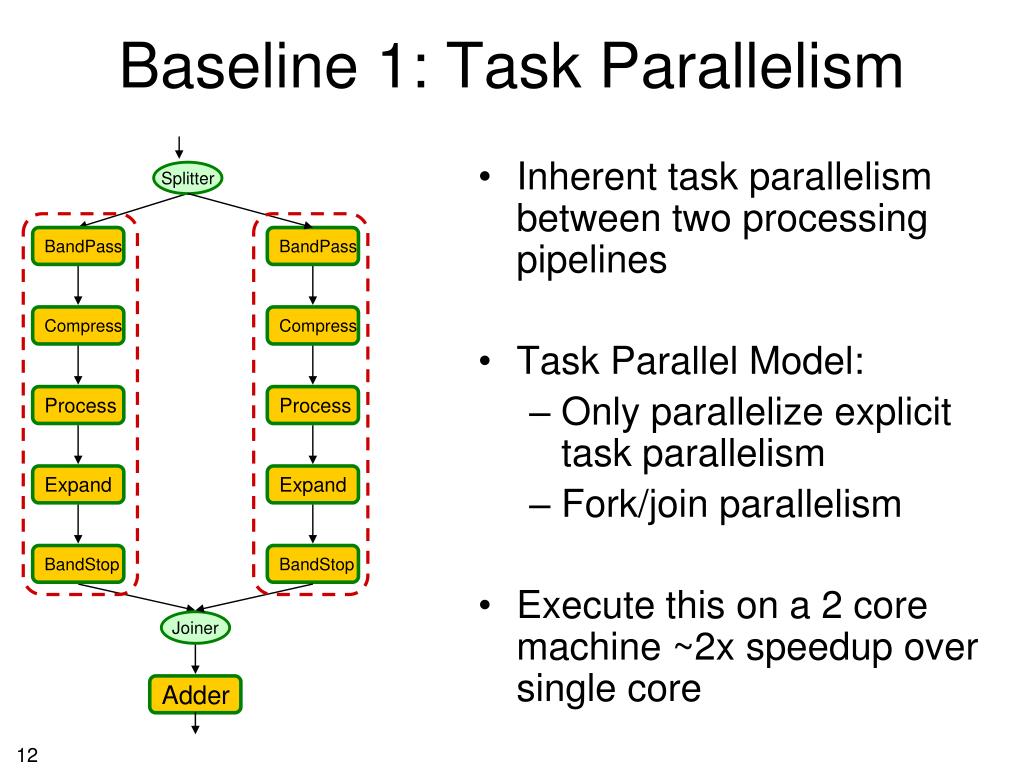 Baseline 1: Task Parallelism

Splitter

BandPass

Compress

Process

Expand

BandStop

BandPass

Compress

Process

Expand

BandStop

Joiner

Adder

• Inherent task parallelism between two processing pipelines

• Task Parallel Model:
– Only parallelize explicit task parallelism
– Fork/join parallelism

• Execute this on a 2 core machine ~2x speedup over single core

12